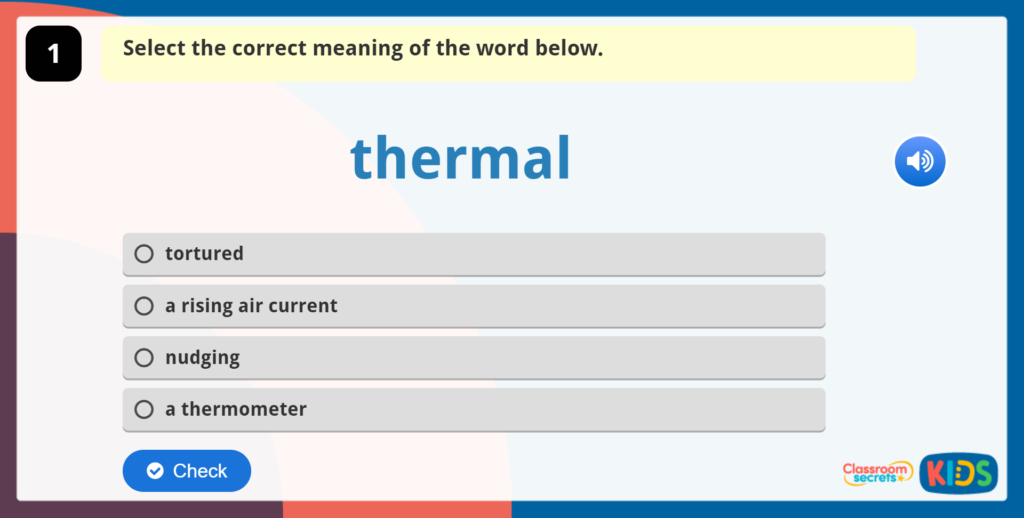 1

Select the correct meaning of the word below.

thermal

tortured

a rising air current

nudging

a thermometer

Check

Classroom secrets

KIDS